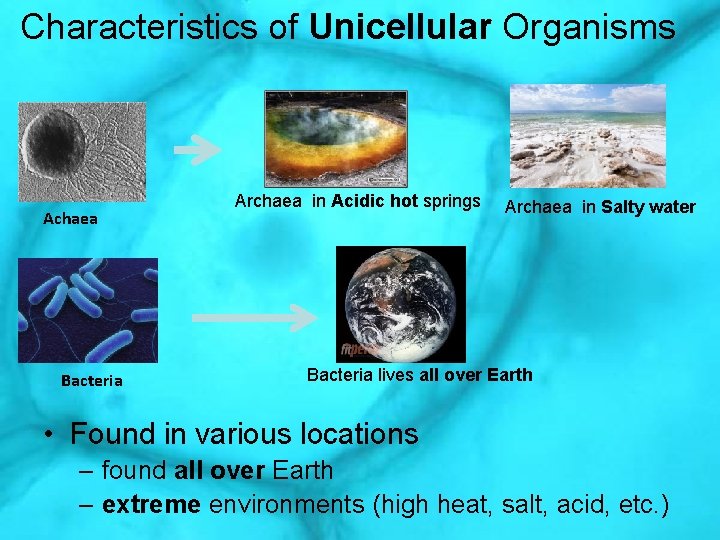 Characteristics of Unicellular Organisms

Achaea

Archaea in Acidic hot springs

Archaea in Salty water

Bacteria

Bacteria lives all over Earth

• Found in various locations
– found all over Earth
– extreme environments (high heat, salt, acid, etc.)